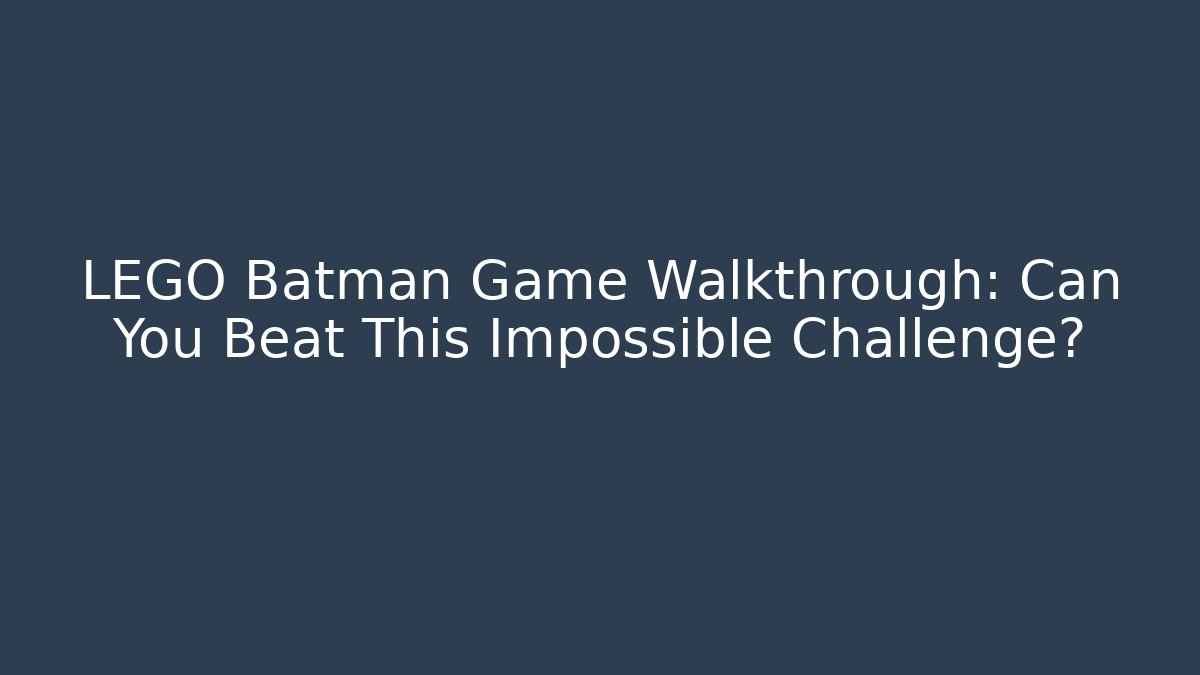 LEGO Batman Game Walkthrough: Can You Beat This Impossible Challenge?